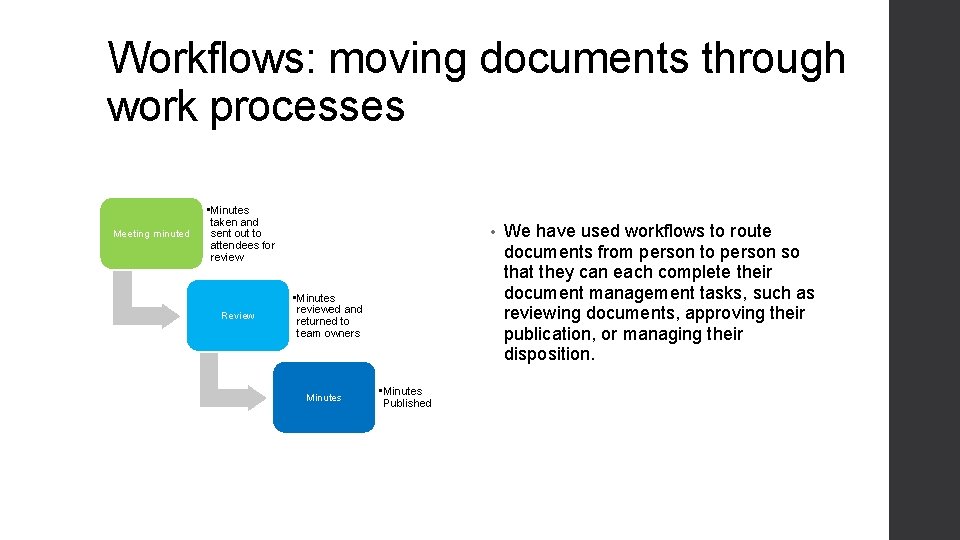 Workflows: moving documents through work processes

Meeting minuted

•Minutes taken and sent out to attendees for review

Review

•Minutes reviewed and returned to team owners

Minutes

•Minutes Published

• We have used workflows to route documents from person to person so that they can each complete their document management tasks, such as reviewing documents, approving their publication, or managing their disposition.